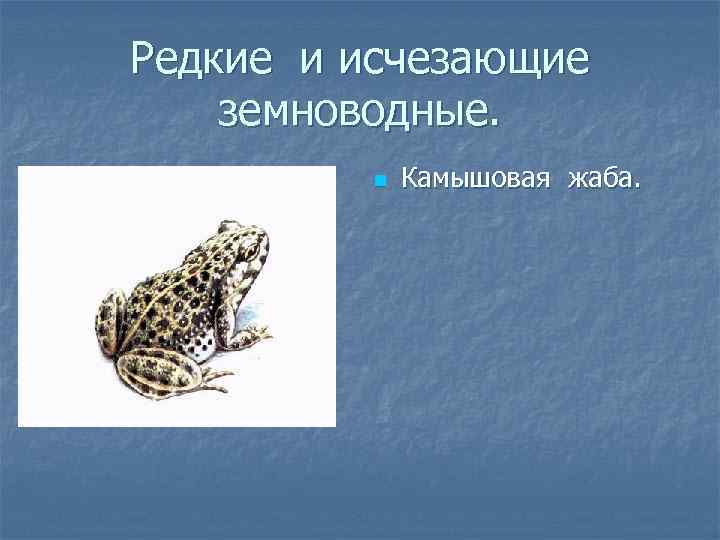 Редкие и исчезающие земноводные.

Камышовая жаба.